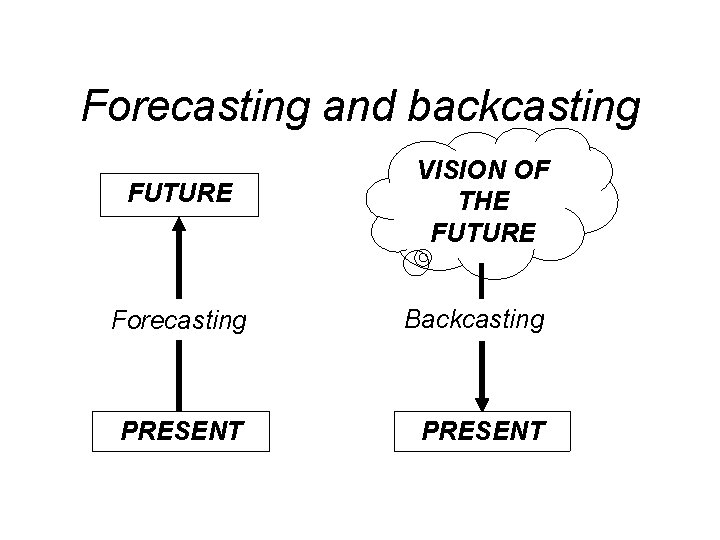 Forecasting and backcasting

FUTURE

Forecasting

PRESENT

VISION OF THE FUTURE

Backcasting

PRESENT